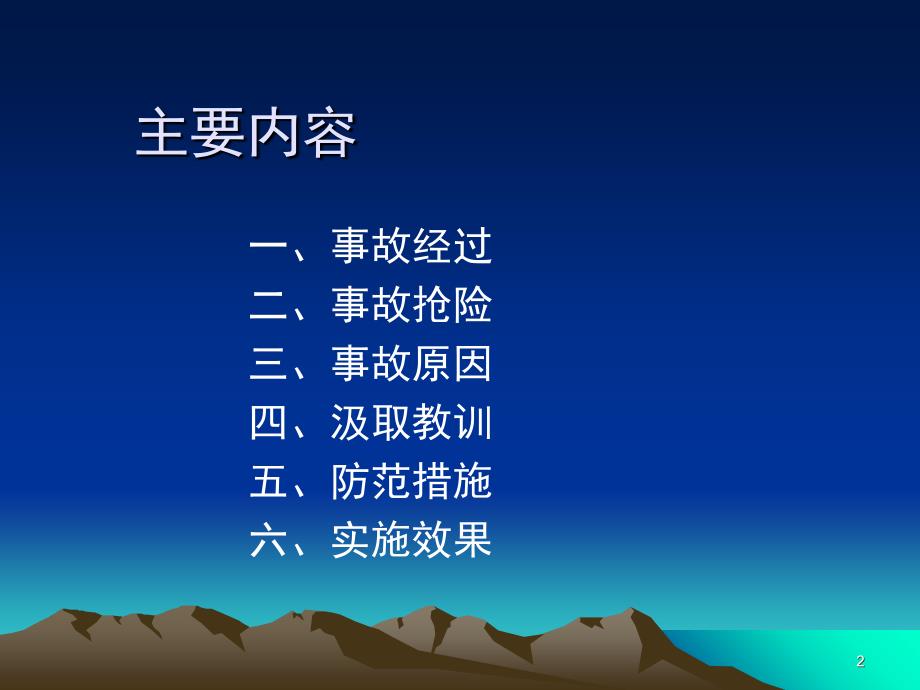 主要内容

一、事故经过
二、事故抢险
三、事故原因
四、汲取教训
五、防范措施
六、实施效果

2